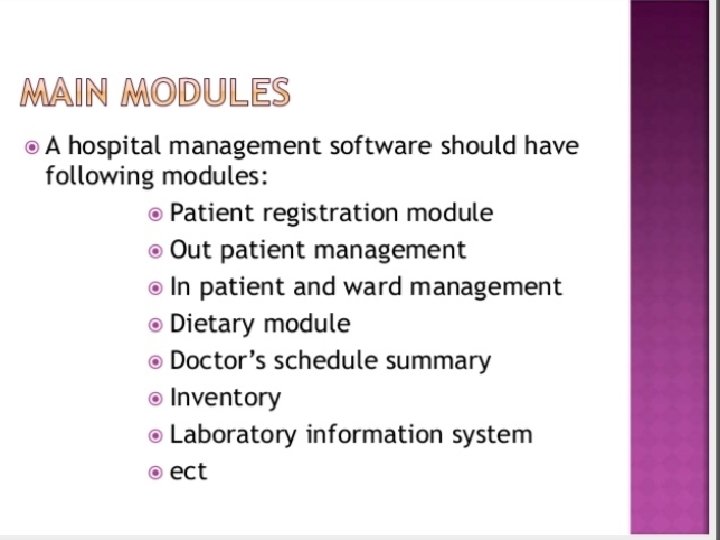 MAIN MODULES

A hospital management software should have following modules:

Patient registration module
Out patient management
In patient and ward management
Dietary module
Doctor's schedule summary
Inventory
Laboratory information system
ect